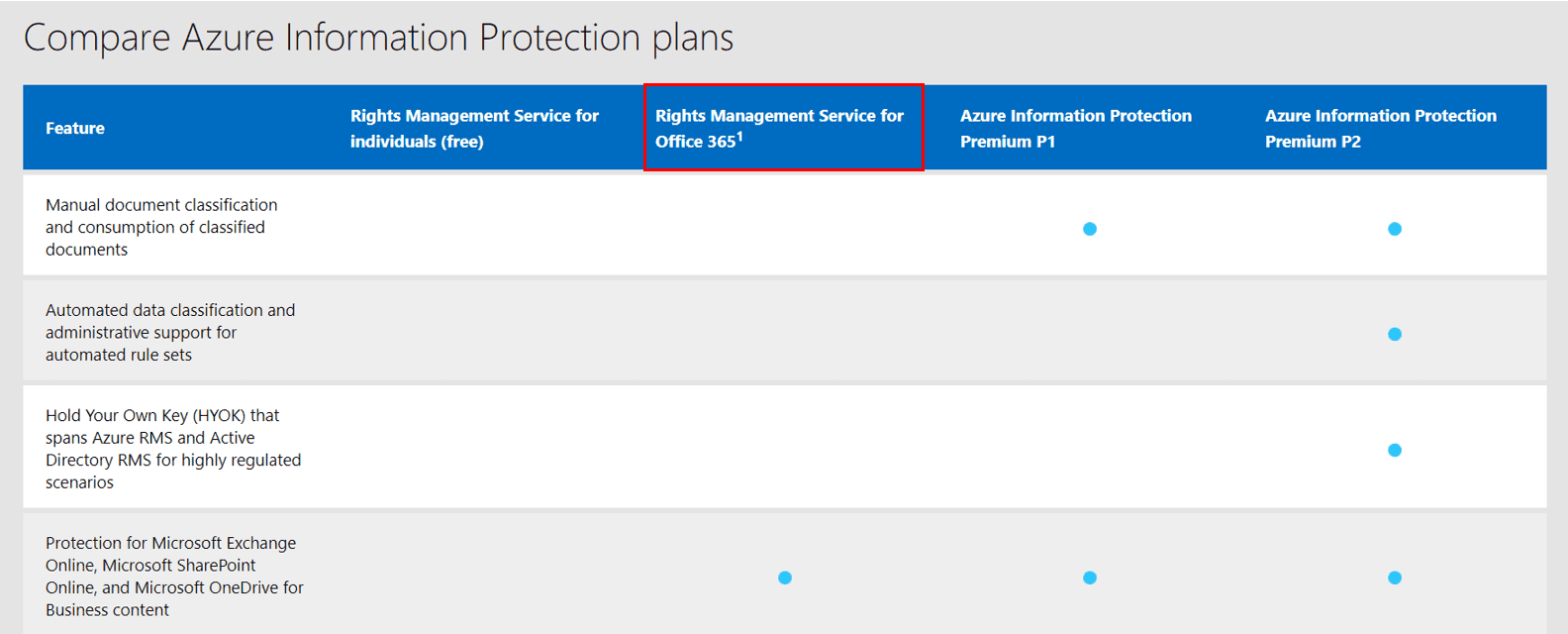 Compare Azure Information Protection plans

| Feature | Rights Management Service for individuals (free) | Rights Management Service for Office 365$^1$ | Azure Information Protection Premium P1 | Azure Information Protection Premium P2 |
|---|---|---|---|---|
| Manual document classification and consumption of classified documents | | | ● | ● |
| Automated data classification and administrative support for automated rule sets | | | | ● |
| Hold Your Own Key (HYOK) that spans Azure RMS and Active Directory RMS for highly regulated scenarios | | | | ● |
| Protection for Microsoft Exchange Online, Microsoft SharePoint Online, and Microsoft OneDrive for Business content | | ● | ● | ● |